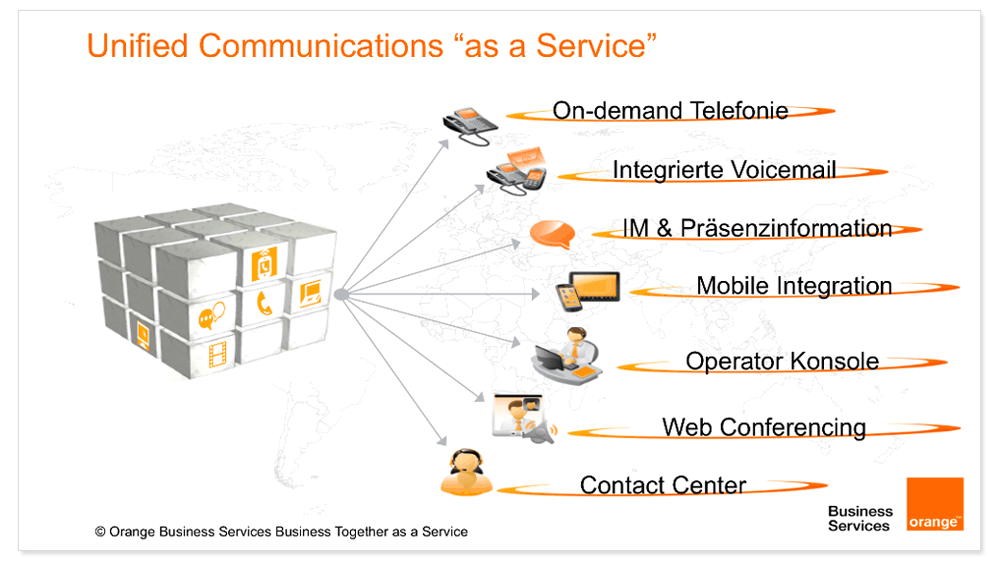 Unified Communications “as a Service”

On-demand Telefonie

Integrierte Voicemail

IM & Präsenzinformation

Mobile Integration

Operator Konsole

Web Conferencing

Contact Center

© Orange Business Services Business Together as a Service

Business Services

orange™